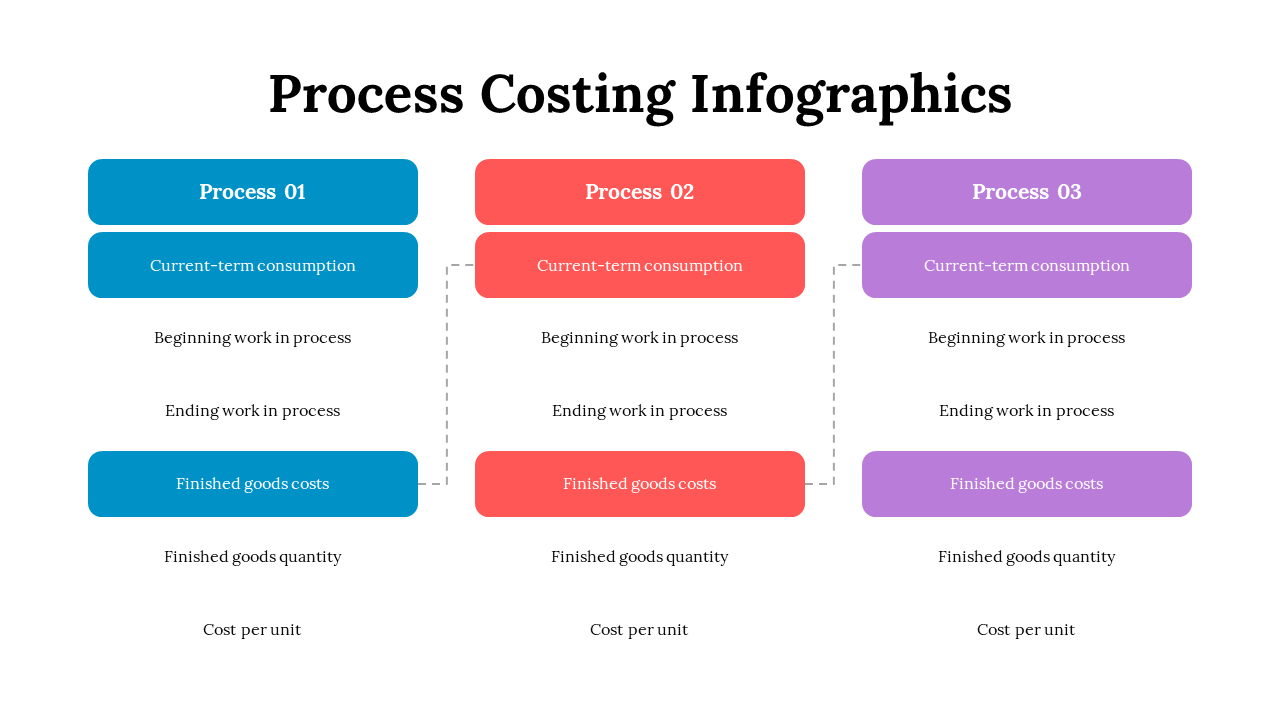 Process Costing Infographics

Process 01

Current-term consumption

Beginning work in process

Ending work in process

Finished goods costs

Finished goods quantity

Cost per unit

Process 02

Current-term consumption

Beginning work in process

Ending work in process

Finished goods costs

Finished goods quantity

Cost per unit

Process 03

Current-term consumption

Beginning work in process

Ending work in process

Finished goods costs

Finished goods quantity

Cost per unit